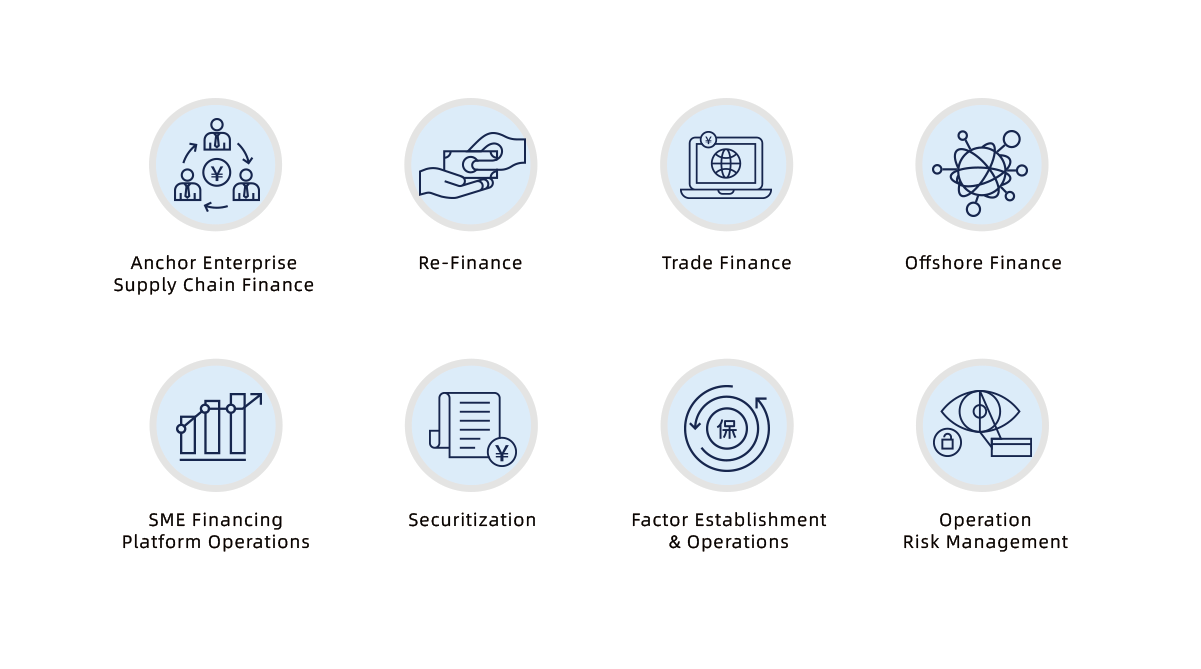 ¥

Anchor Enterprise
Supply Chain Finance

Re-Finance

¥

Trade Finance

Offshore Finance

SME Financing
Platform Operations

¥

Securitization

保

Factor Establishment
& Operations

Operation
Risk Management